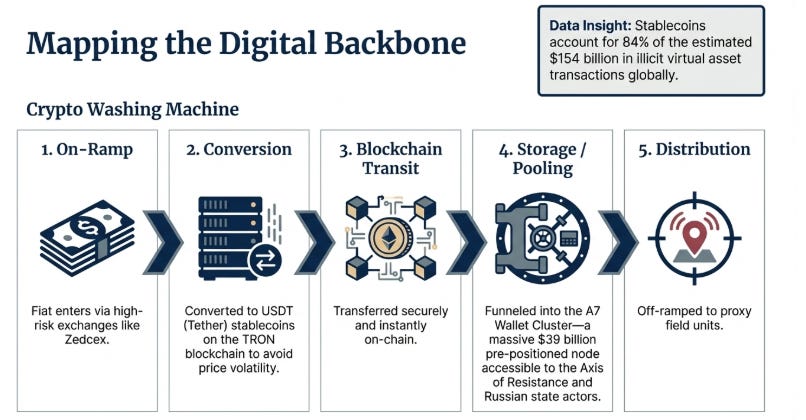 Mapping the Digital Backbone

Data Insight: Stablecoins account for 84% of the estimated $154 billion in illicit virtual asset transactions globally.

Crypto Washing Machine

1. On-Ramp

Fiat enters via high-risk exchanges like Zedcex.

2. Conversion

Converted to USDT (Tether) stablecoins on the TRON blockchain to avoid price volatility.

3. Blockchain Transit

Transferred securely and instantly on-chain.

4. Storage / Pooling

Funneled into the A7 Wallet Cluster—a massive $39 billion pre-positioned node accessible to the Axis of Resistance and Russian state actors.

5. Distribution

Off-ramped to proxy field units.